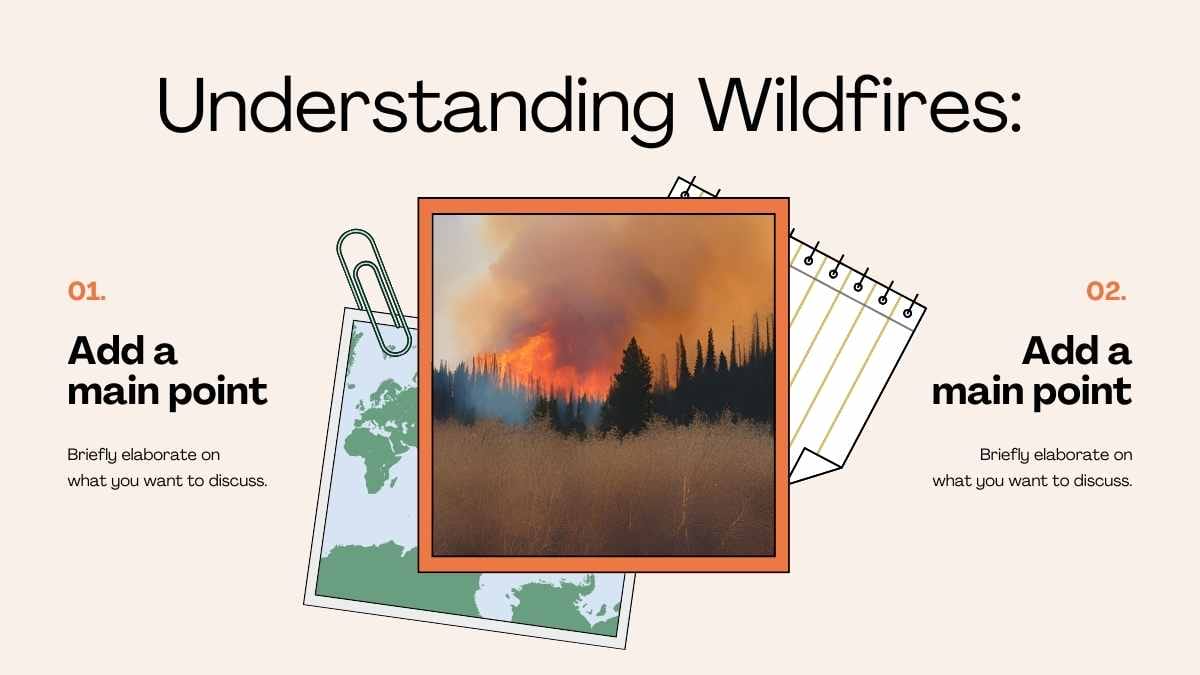 Understanding Wildfires:

01.

Add a main point

Briefly elaborate on what you want to discuss.

02.

Add a main point

Briefly elaborate on what you want to discuss.